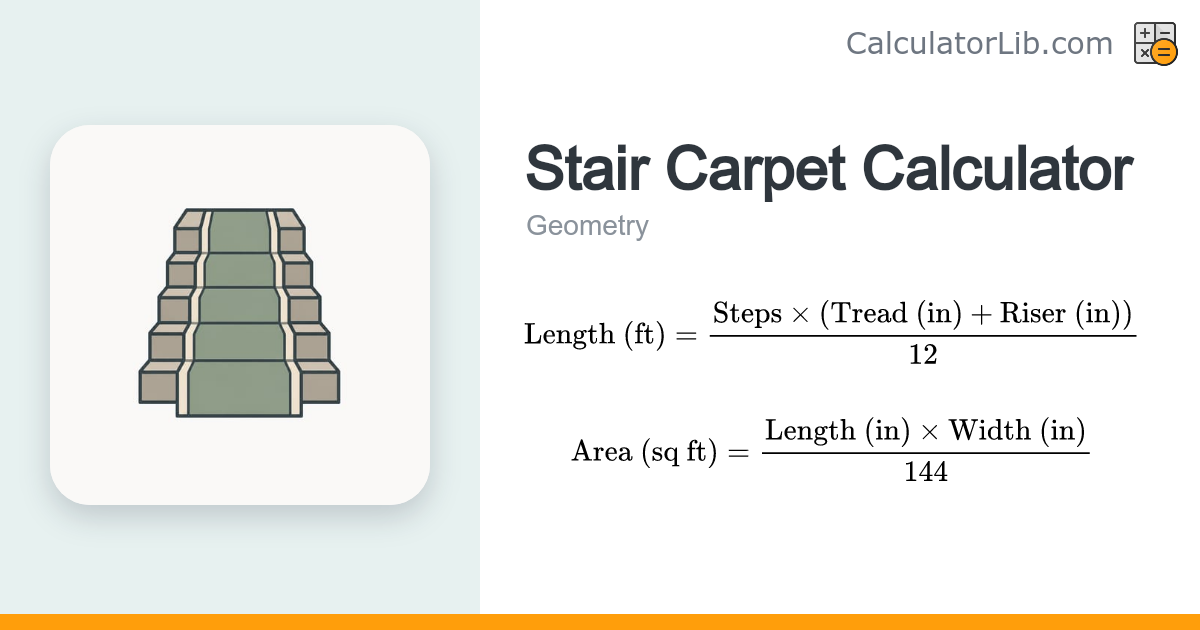 CalculatorLib.com

Stair Carpet Calculator

Geometry

$\text{Length (ft)} = \frac{\text{Steps} \times (\text{Tread (in)} + \text{Riser (in)})}{12}$

$\text{Area (sq ft)} = \frac{\text{Length (in)} \times \text{Width (in)}}{144}$